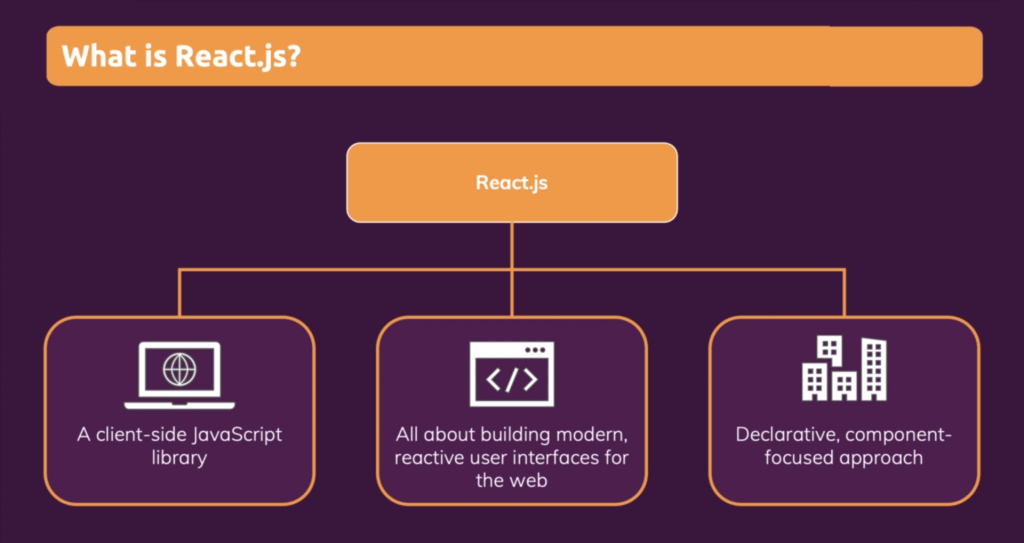 What is React.js?

React.js

A client-side JavaScript library

All about building modern, reactive user interfaces for the web

Declarative, component-focused approach